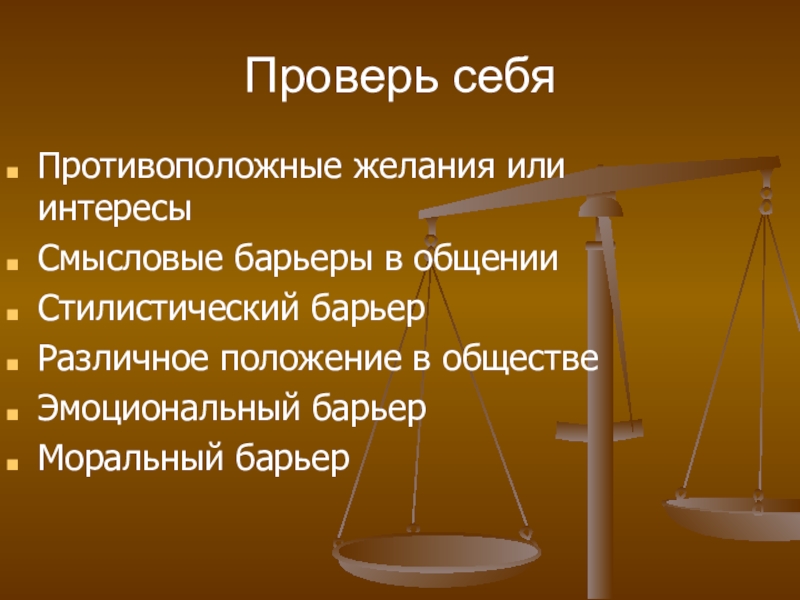 Проверь себя

- Противоположные желания или интересы
- Смысловые барьеры в общении
- Стилистический барьер
- Различное положение в обществе
- Эмоциональный барьер
- Моральный барьер